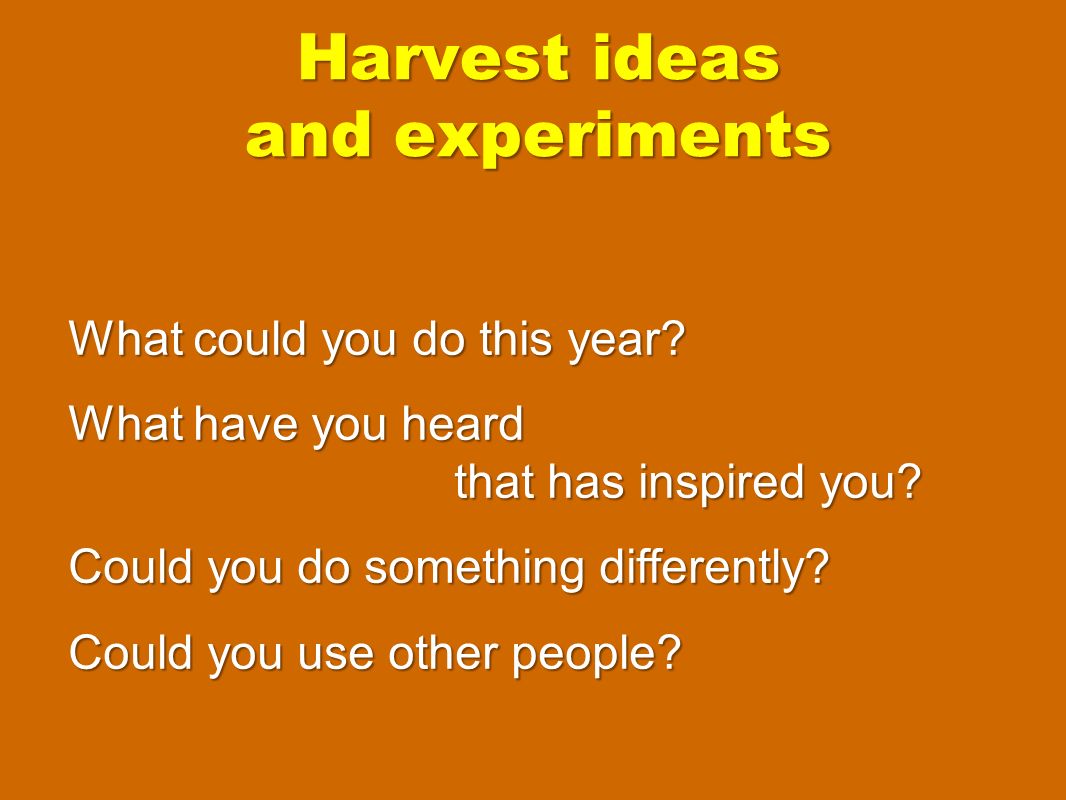 Harvest ideas and experiments

What could you do this year?

What have you heard that has inspired you?

Could you do something differently?

Could you use other people?